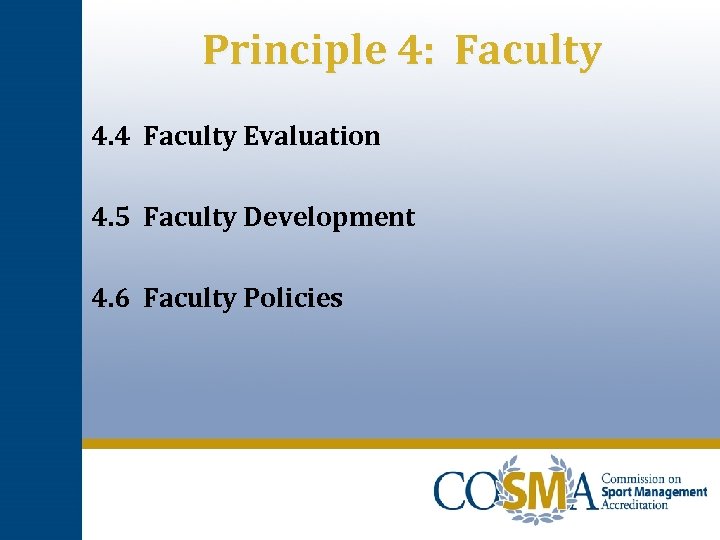 Principle 4: Faculty

4.4 Faculty Evaluation

4.5 Faculty Development

4.6 Faculty Policies

COSMA Commission on Sport Management Accreditation